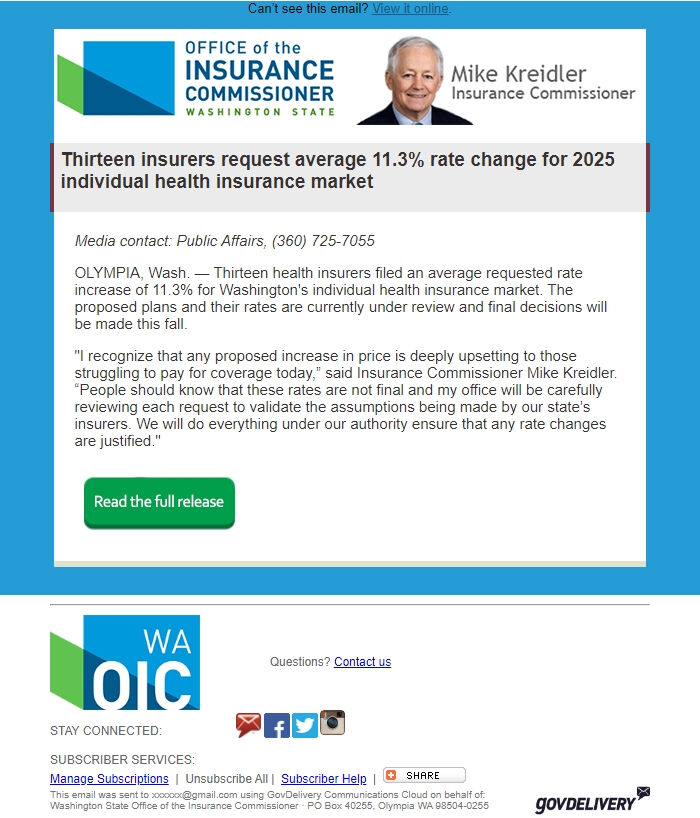 Can't see this email? View it online.

OFFICE of the INSURANCE COMMISSIONER WASHINGTON STATE

Mike Kreidler
Insurance Commissioner

Thirteen insurers request average 11.3% rate change for 2025 individual health insurance market

Media contact: Public Affairs, (360) 725-7055

OLYMPIA, Wash. — Thirteen health insurers filed an average requested rate increase of 11.3% for Washington's individual health insurance market. The proposed plans and their rates are currently under review and final decisions will be made this fall.

"I recognize that any proposed increase in price is deeply upsetting to those struggling to pay for coverage today," said Insurance Commissioner Mike Kreidler. "People should know that these rates are not final and my office will be carefully reviewing each request to validate the assumptions being made by our state's insurers. We will do everything under our authority ensure that any rate changes are justified."

Read the full release

WA OIC

Questions? Contact us

STAY CONNECTED:

SUBSCRIBER SERVICES:
Manage Subscriptions | Unsubscribe All | Subscriber Help | SHARE

This email was sent to xxxxxx@gmail.com using GovDelivery Communications Cloud on behalf of: Washington State Office of the Insurance Commissioner · PO Box 40255, Olympia WA 98504-0255

GOVDELIVERY